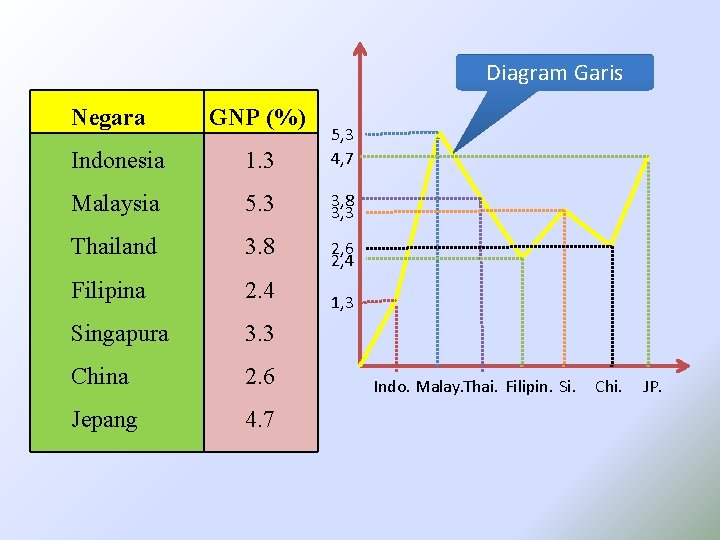 | Negara | GNP (%) |
|---|---|
| Indonesia | 1.3 |
| Malaysia | 5.3 |
| Thailand | 3.8 |
| Filipina | 2.4 |
| Singapura | 3.3 |
| China | 2.6 |
| Jepang | 4.7 |

Diagram Garis

5,3
4,7
3,8
3,3
2,6
2,4
1,3

Indo. Malay. Thai. Filipin. Si. Chi. JP.